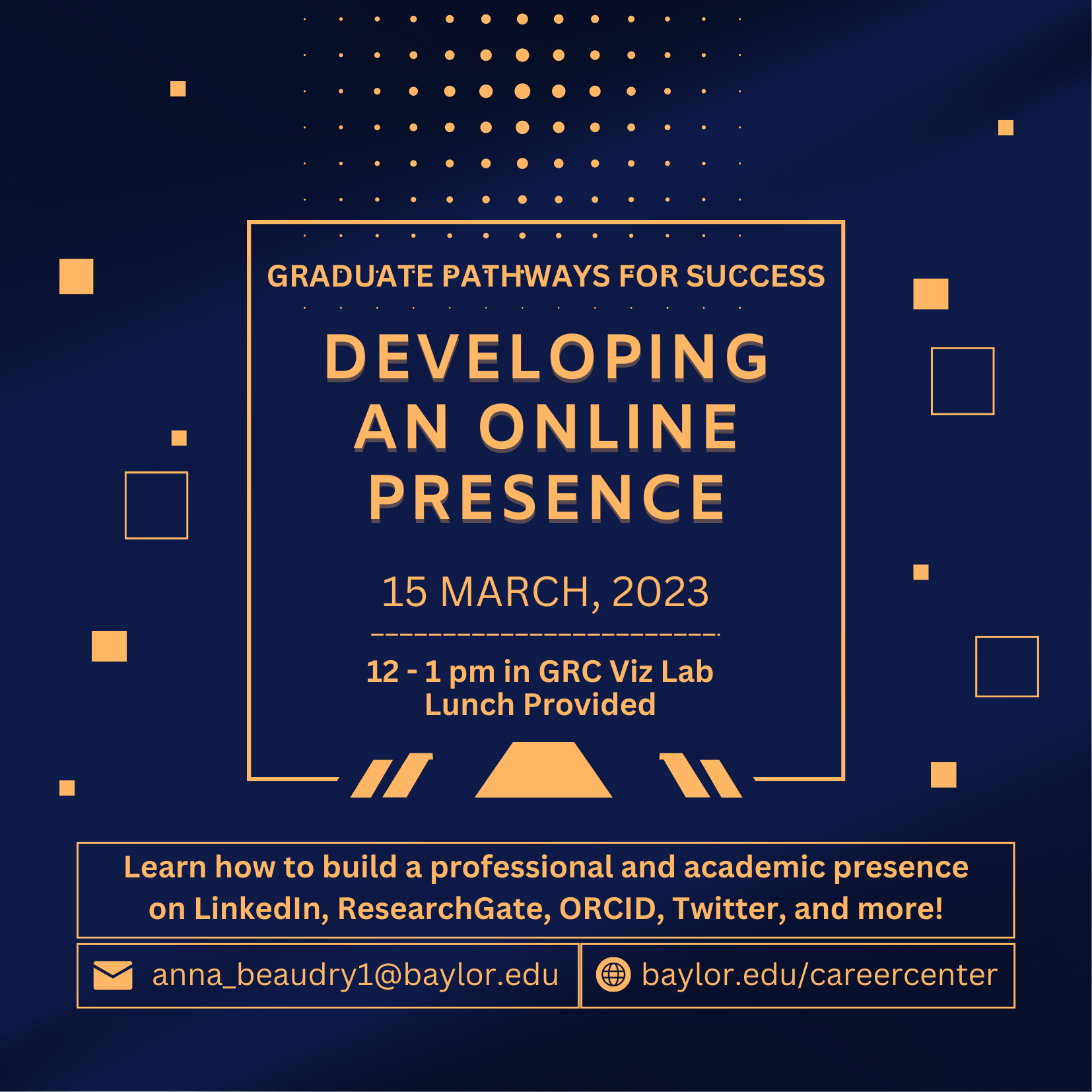 GRADUATE PATHWAYS FOR SUCCESS

DEVELOPING AN ONLINE PRESENCE

15 MARCH, 2023

12 - 1 pm in GRC Viz Lab
Lunch Provided

Learn how to build a professional and academic presence on LinkedIn, ResearchGate, ORCID, Twitter, and more!

anna_beaudry1@baylor.edu

baylor.edu/careercenter